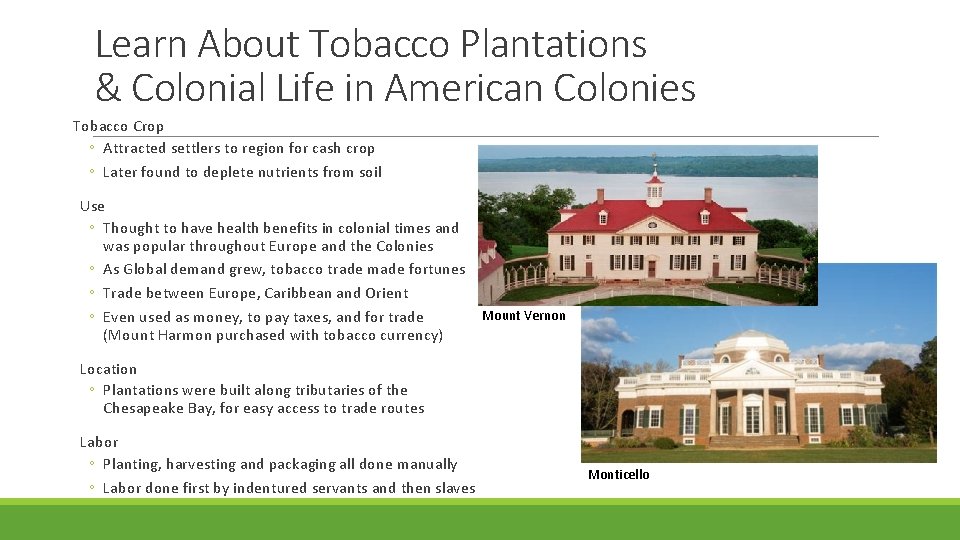 Learn About Tobacco Plantations & Colonial Life in American Colonies

Tobacco Crop
◦ Attracted settlers to region for cash crop
◦ Later found to deplete nutrients from soil

Use
◦ Thought to have health benefits in colonial times and was popular throughout Europe and the Colonies
◦ As Global demand grew, tobacco trade made fortunes
◦ Trade between Europe, Caribbean and Orient
◦ Even used as money, to pay taxes, and for trade (Mount Harmon purchased with tobacco currency)

Location
◦ Plantations were built along tributaries of the Chesapeake Bay, for easy access to trade routes

Labor
◦ Planting, harvesting and packaging all done manually
◦ Labor done first by indentured servants and then slaves

Mount Vernon

Monticello